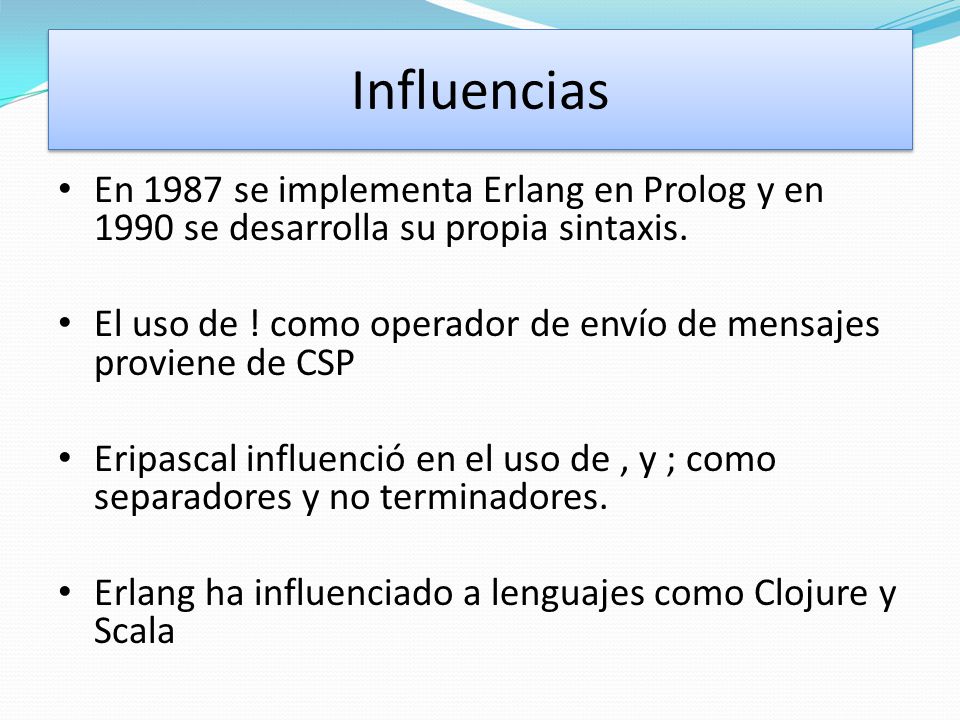 Influencias

• En 1987 se implementa Erlang en Prolog y en 1990 se desarrolla su propia sintaxis.

• El uso de ! como operador de envío de mensajes proviene de CSP

• Eripascal influenció en el uso de , y ; como separadores y no terminadores.

• Erlang ha influenciado a lenguajes como Clojure y Scala